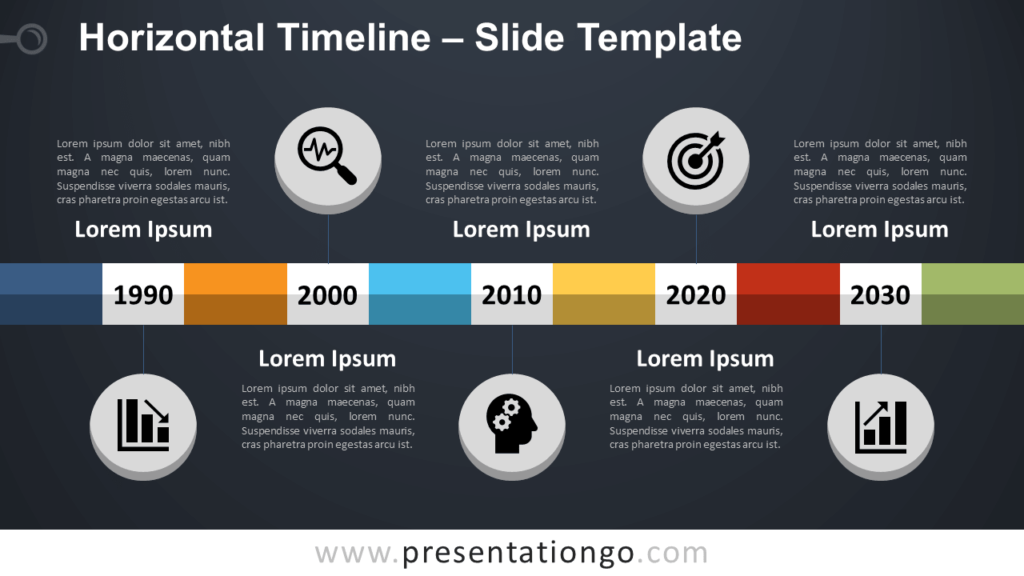 Horizontal Timeline – Slide Template

Lorem ipsum dolor sit amet, nibh est. A magna maecenas, quam magna nec quis, lorem nunc. Suspendisse viverra sodales mauris, cras pharetra proin egestas arcu ist.

Lorem Ipsum

Lorem ipsum dolor sit amet, nibh est. A magna maecenas, quam magna nec quis, lorem nunc. Suspendisse viverra sodales mauris, cras pharetra proin egestas arcu ist.

Lorem Ipsum

Lorem ipsum dolor sit amet, nibh est. A magna maecenas, quam magna nec quis, lorem nunc. Suspendisse viverra sodales mauris, cras pharetra proin egestas arcu ist.

Lorem Ipsum

1990 2000 2010 2020 2030

Lorem Ipsum

Lorem ipsum dolor sit amet, nibh est. A magna maecenas, quam magna nec quis, lorem nunc. Suspendisse viverra sodales mauris, cras pharetra proin egestas arcu ist.

Lorem Ipsum

Lorem ipsum dolor sit amet, nibh est. A magna maecenas, quam magna nec quis, lorem nunc. Suspendisse viverra sodales mauris, cras pharetra proin egestas arcu ist.

www.presentationgo.com